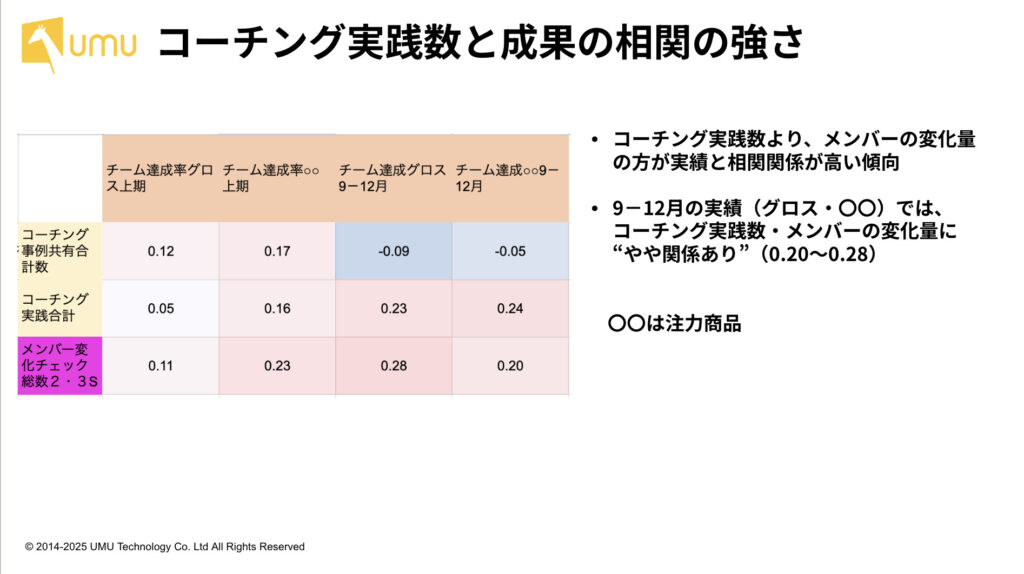 UMU コーチング実践数と成果の相関の強さ

|  | チーム達成率グロス上期 | チーム達成率○○上期 | チーム達成グロス9ー12月 | チーム達成○○9ー12月 |
|---|---|---|---|---|
| コーチング事例共有合計数 | 0.12 | 0.17 | -0.09 | -0.05 |
| コーチング実践合計 | 0.05 | 0.16 | 0.23 | 0.24 |
| メンバー変化チェック総数２・３S | 0.11 | 0.23 | 0.28 | 0.20 |

• コーチング実践数より、メンバーの変化量の方が実績と相関関係が高い傾向

• 9ー12月の実績（グロス・〇〇）では、コーチング実践数・メンバーの変化量に“やや関係あり”（0.20〜0.28）

〇〇は注力商品

© 2014-2025 UMU Technology Co. Ltd All Rights Reserved